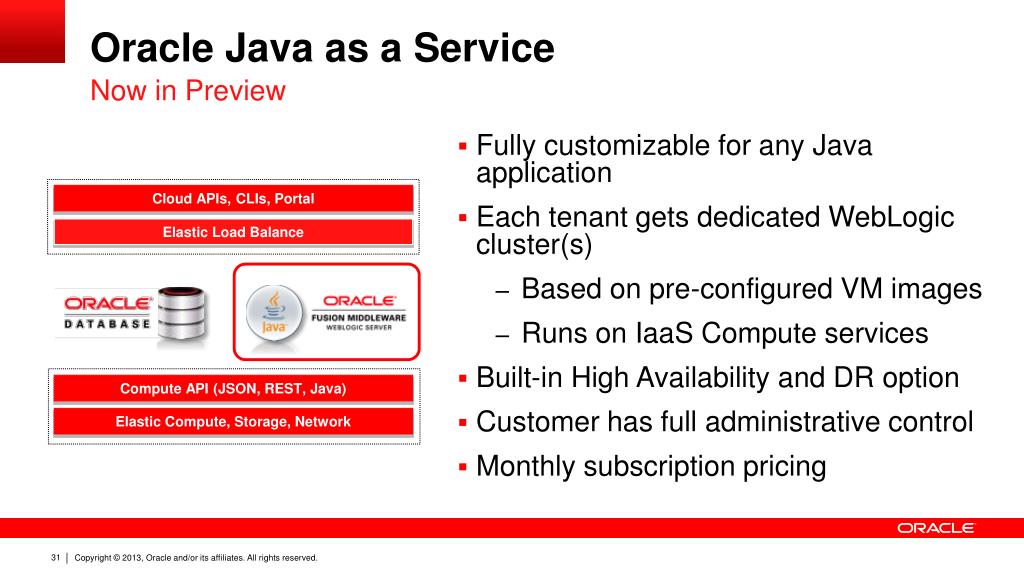 Oracle Java as a Service
Now in Preview

Cloud APIs, CLIs, Portal
Elastic Load Balance

ORACLE
DATABASE

Java
ORACLE
FUSION MIDDLEWARE
WEBLOGIC SERVER

Compute API (JSON, REST, Java)
Elastic Compute, Storage, Network

▪ Fully customizable for any Java application
▪ Each tenant gets dedicated WebLogic cluster(s)
– Based on pre-configured VM images
– Runs on IaaS Compute services
▪ Built-in High Availability and DR option
▪ Customer has full administrative control
▪ Monthly subscription pricing

ORACLE

31 | Copyright © 2013, Oracle and/or its affiliates. All rights reserved.